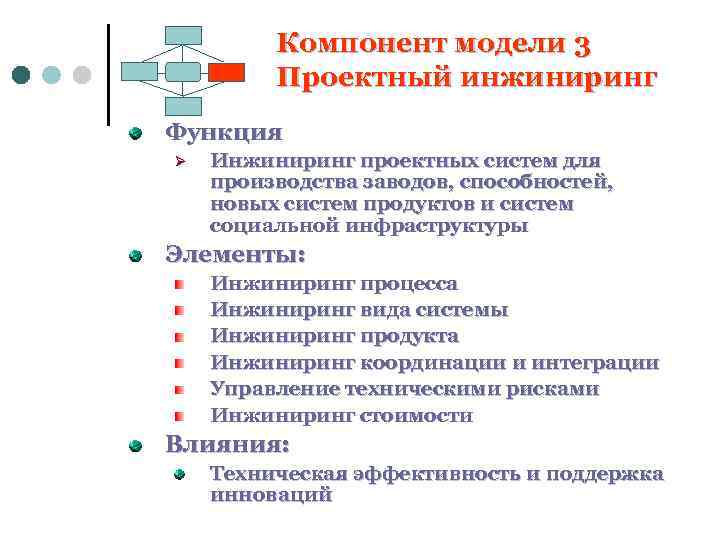 Компонент модели 3
Проектный инжиниринг

Функция

Инжиниринг проектных систем для производства заводов, способностей, новых систем продуктов и систем социальной инфраструктуры

Элементы:

Инжиниринг процесса
Инжиниринг вида системы
Инжиниринг продукта
Инжиниринг координации и интеграции
Управление техническими рисками
Инжиниринг стоимости

Влияния:

Техническая эффективность и поддержка инноваций